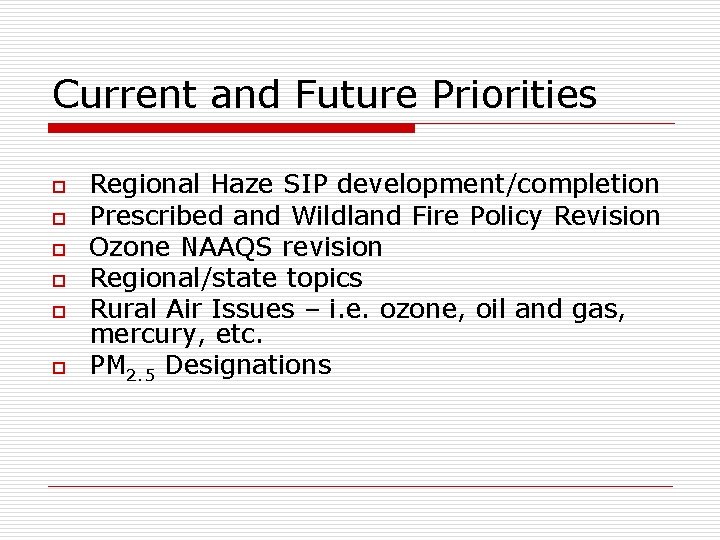 Current and Future Priorities

- Regional Haze SIP development/completion
- Prescribed and Wildland Fire Policy Revision
- Ozone NAAQS revision
- Regional/state topics
- Rural Air Issues – i.e. ozone, oil and gas, mercury, etc.
- $PM_{2.5}$ Designations